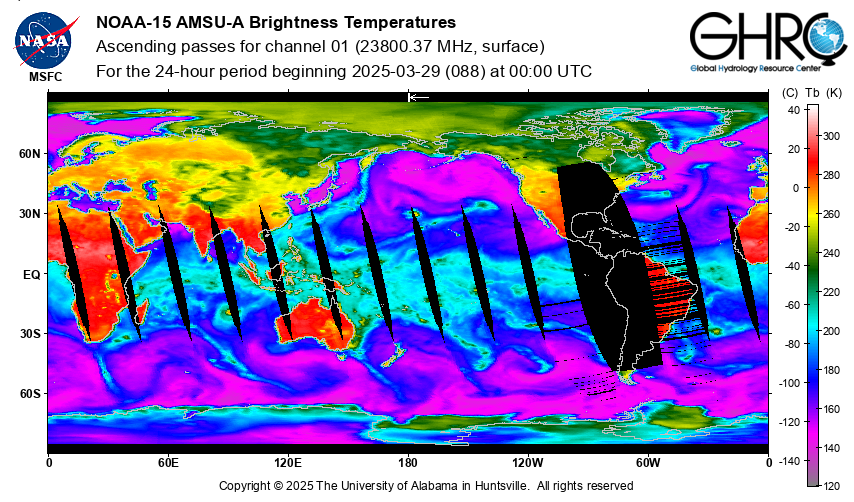 NASA
MSFC

NOAA-15 AMSU-A Brightness Temperatures
Ascending passes for channel 01 (23800.37 MHz, surface)
For the 24-hour period beginning 2025-03-29 (088) at 00:00 UTC

GHRC
Global Hydrology Resource Center

60N
30N
EQ
30S
60S

0
60E
120E
180
120W
60W
0

(C) Tb (K)
40
20
0
-20
-40
-60
-80
-100
-120
-140
300
280
260
240
220
200
180
160
140
120

Copyright © 2025 The University of Alabama in Huntsville. All rights reserved